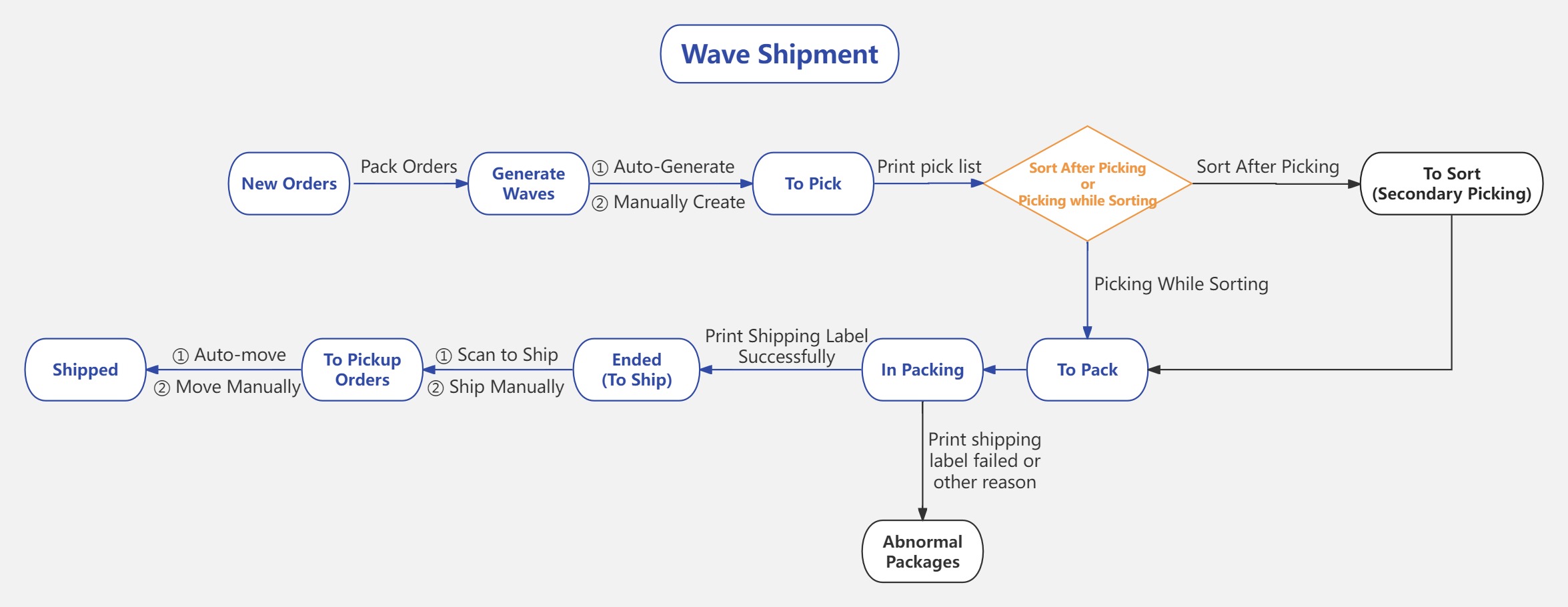 Wave Shipment

New Orders

Pack Orders

Generate Waves

① Auto-Generate

② Manually Create

To Pick

Print pick list

Sort After Picking or Picking while Sorting

Sort After Picking

To Sort (Secondary Picking)

Picking While Sorting

To Pack

In Packing

Print Shipping Label Successfully

Ended (To Ship)

① Scan to Ship

② Ship Manually

To Pickup Orders

① Auto-move

② Move Manually

Shipped

Print shipping label failed or other reason

Abnormal Packages